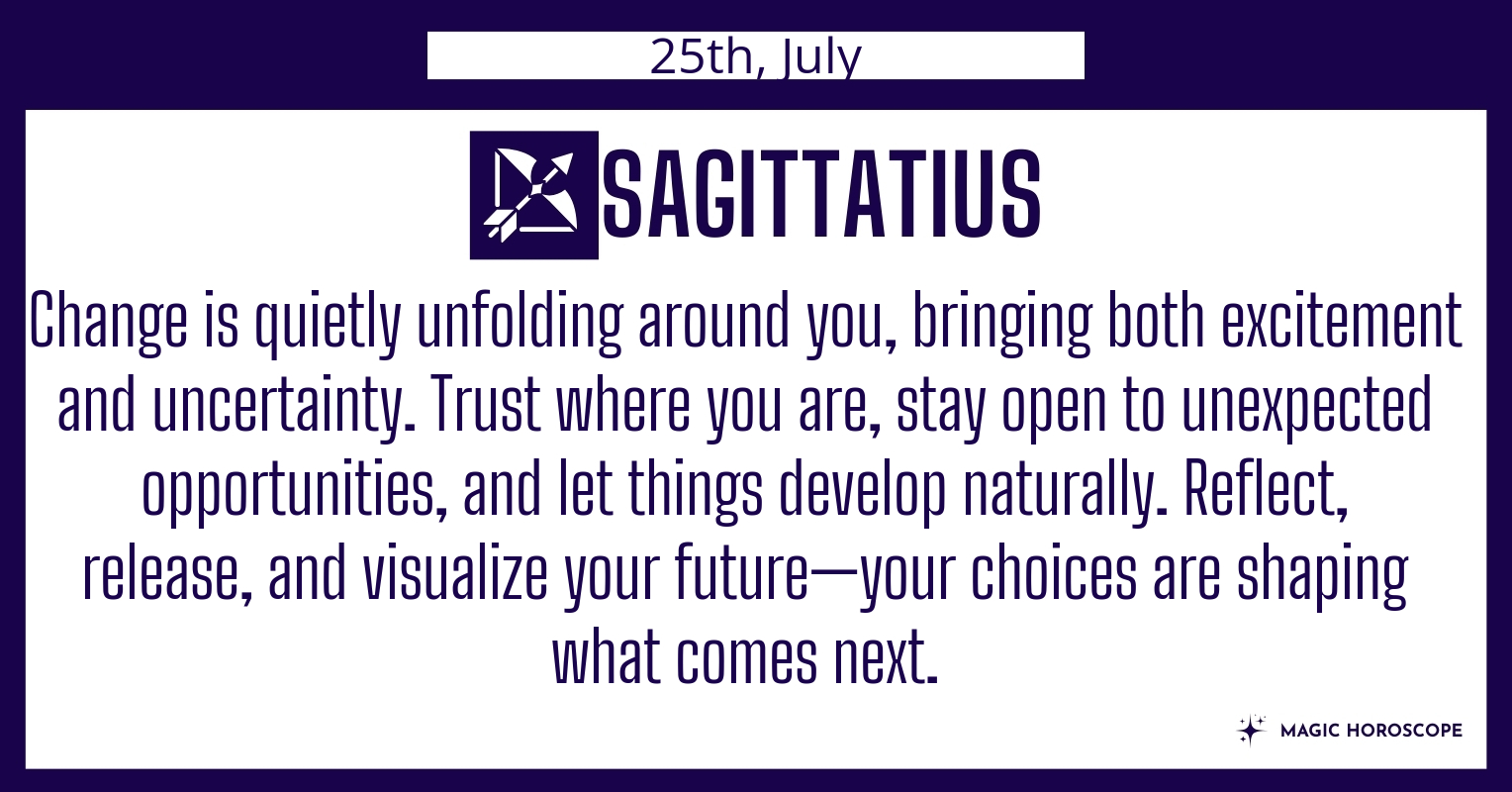 25th, July

SAGITTATIUS

Change is quietly unfolding around you, bringing both excitement and uncertainty. Trust where you are, stay open to unexpected opportunities, and let things develop naturally. Reflect, release, and visualize your future—your choices are shaping what comes next.

MAGIC HOROSCOPE